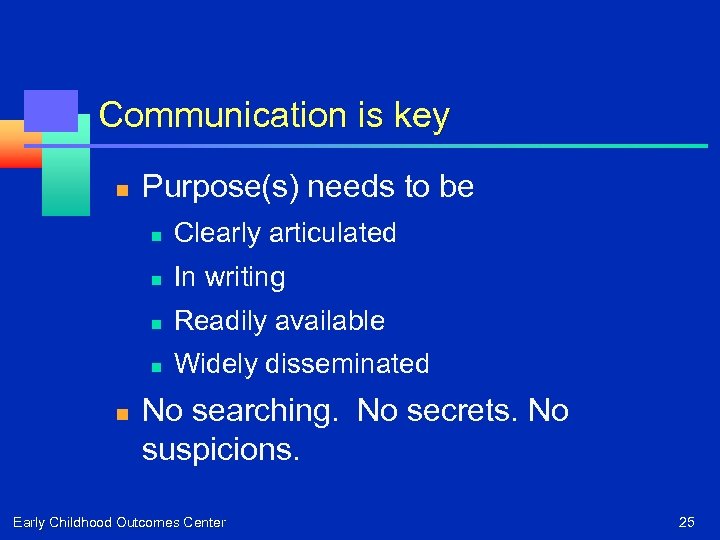 Communication is key

- Purpose(s) needs to be
  - Clearly articulated
  - In writing
  - Readily available
  - Widely disseminated
- No searching.  No secrets. No suspicions.

Early Childhood Outcomes Center

25